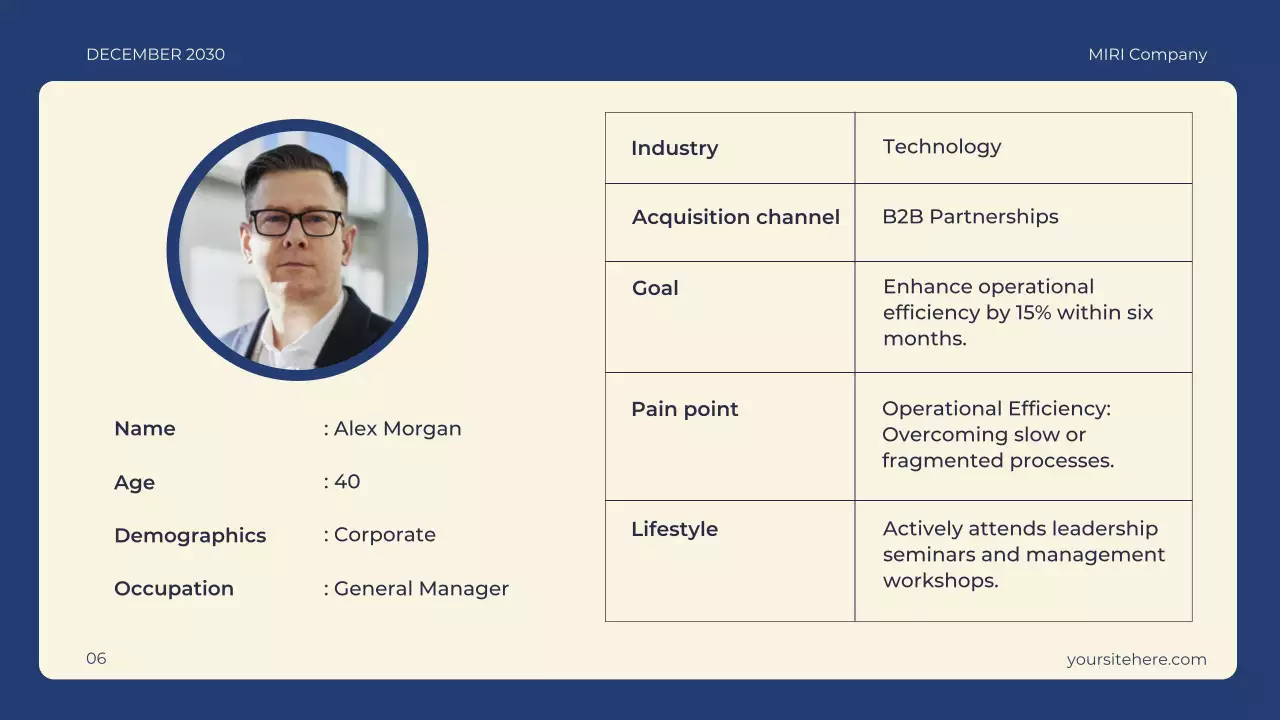 DECEMBER 2030

MIRI Company

Name : Alex Morgan

Age : 40

Demographics : Corporate

Occupation : General Manager

| Industry | Technology |
|---|---|
| Acquisition channel | B2B Partnerships |
| Goal | Enhance operational efficiency by 15% within six months. |
| Pain point | Operational Efficiency: Overcoming slow or fragmented processes. |
| Lifestyle | Actively attends leadership seminars and management workshops. |

06

yoursitehere.com